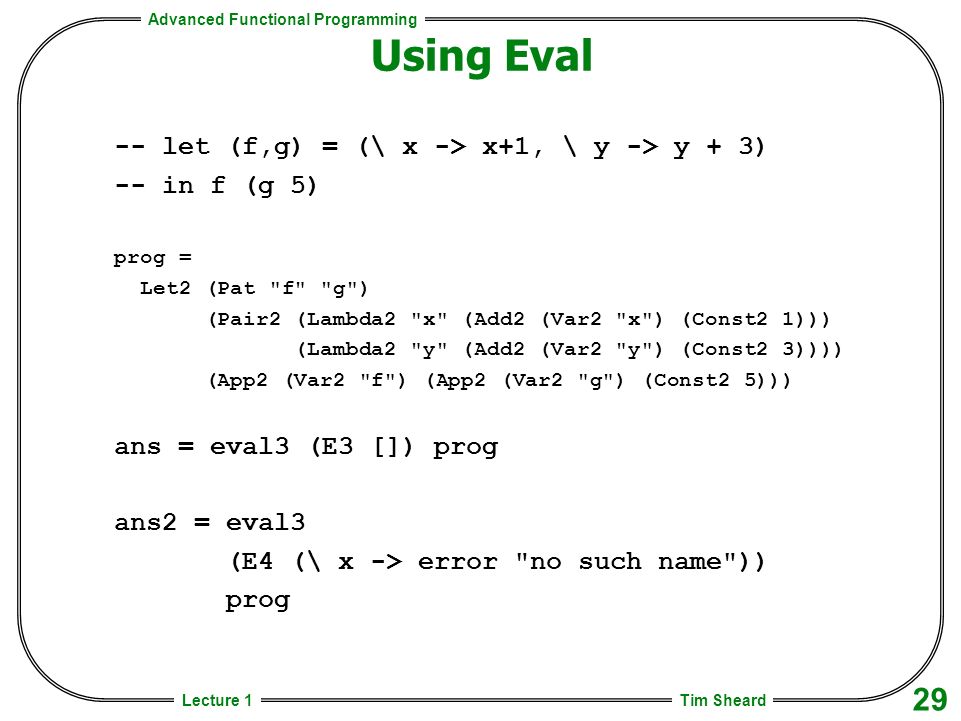 Advanced Functional Programming

Using Eval

-- let (f,g) = (\ x -> x+1, \ y -> y + 3)
-- in f (g 5)

prog =
  Let2 (Pat "f" "g")
       (Pair2 (Lambda2 "x" (Add2 (Var2 "x") (Const2 1)))
              (Lambda2 "y" (Add2 (Var2 "y") (Const2 3))))
       (App2 (Var2 "f") (App2 (Var2 "g") (Const2 5)))

ans = eval3 (E3 []) prog

ans2 = eval3
       (E4 (\ x -> error "no such name"))
       prog

Lecture 1

Tim Sheard

29